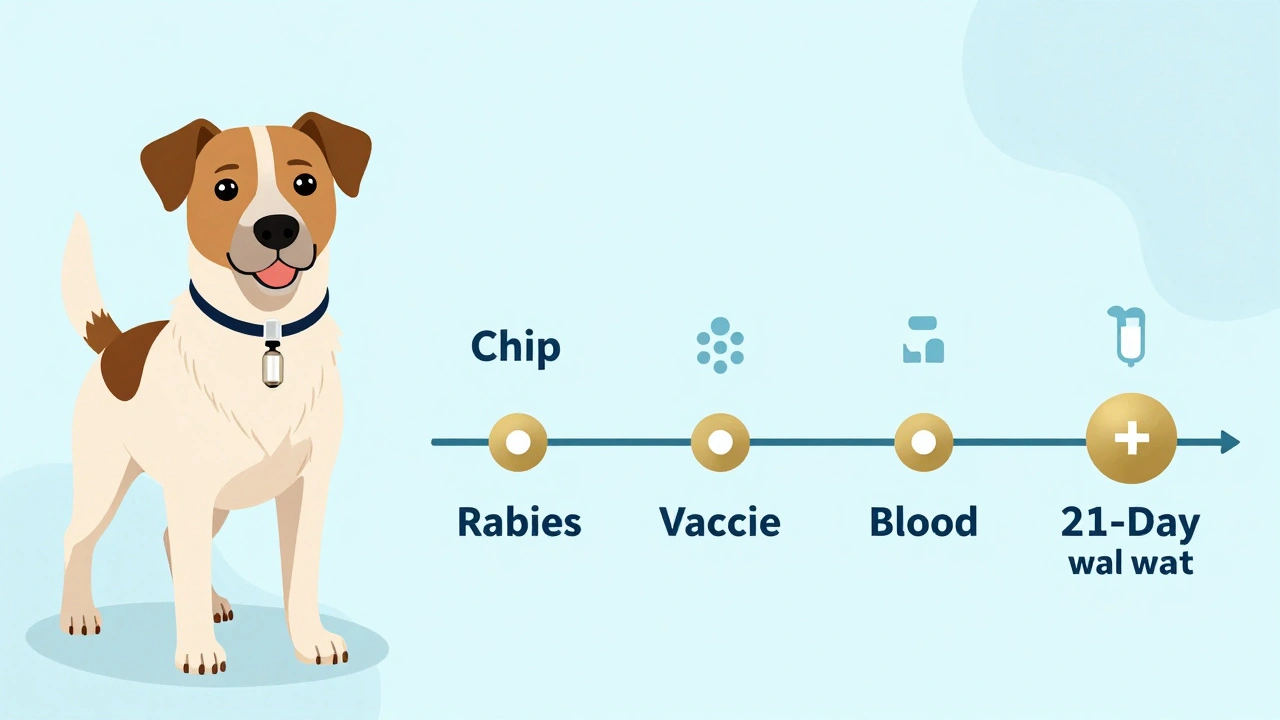 Chip

Rabies

Vaccie

Blood

21-Day
wal wat